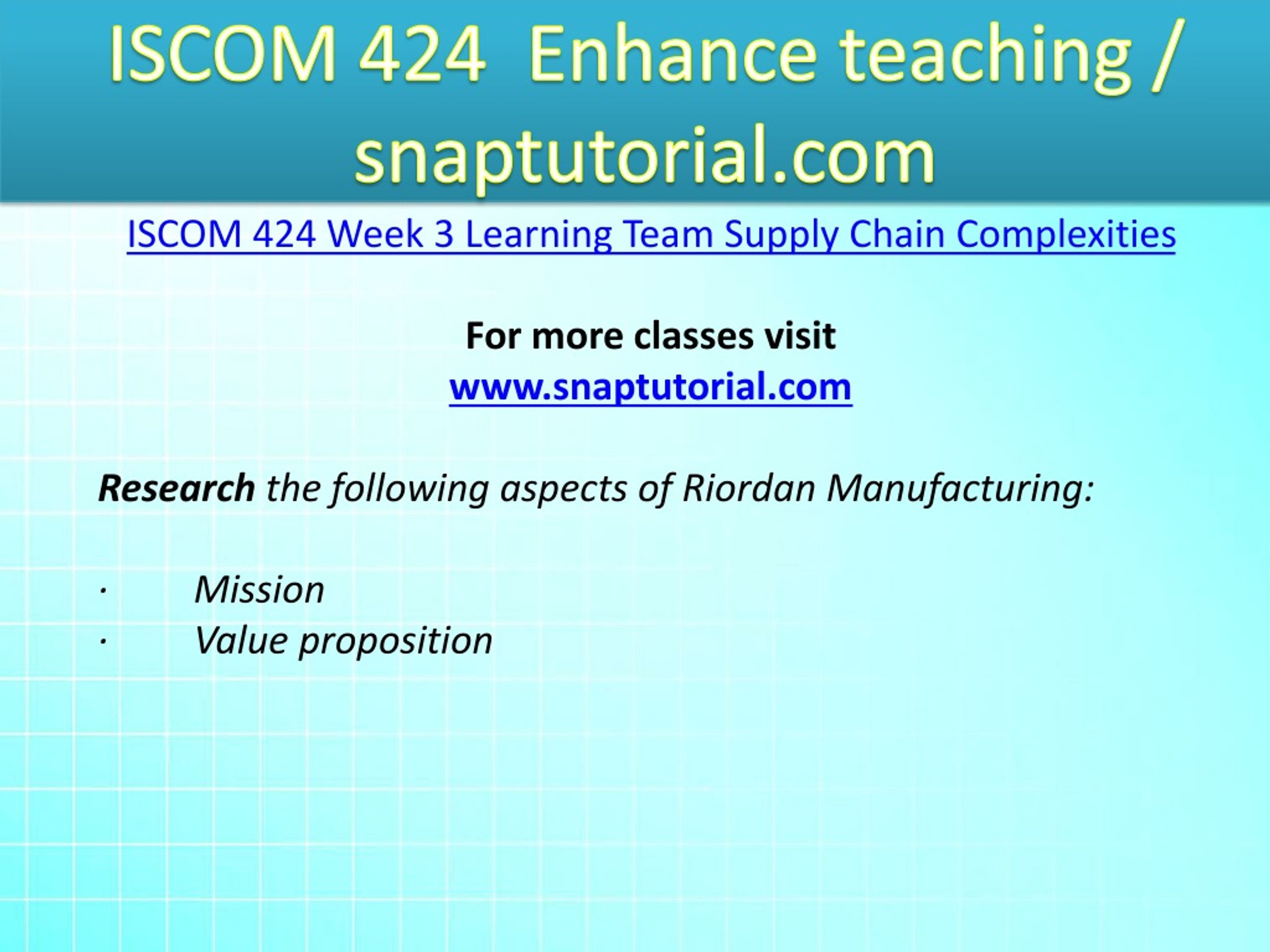 ISCOM 424 Enhance teaching / snaptutorial.com

ISCOM 424 Week 3 Learning Team Supply Chain Complexities

For more classes visit
www.snaptutorial.com

Research the following aspects of Riordan Manufacturing:

· Mission
· Value proposition